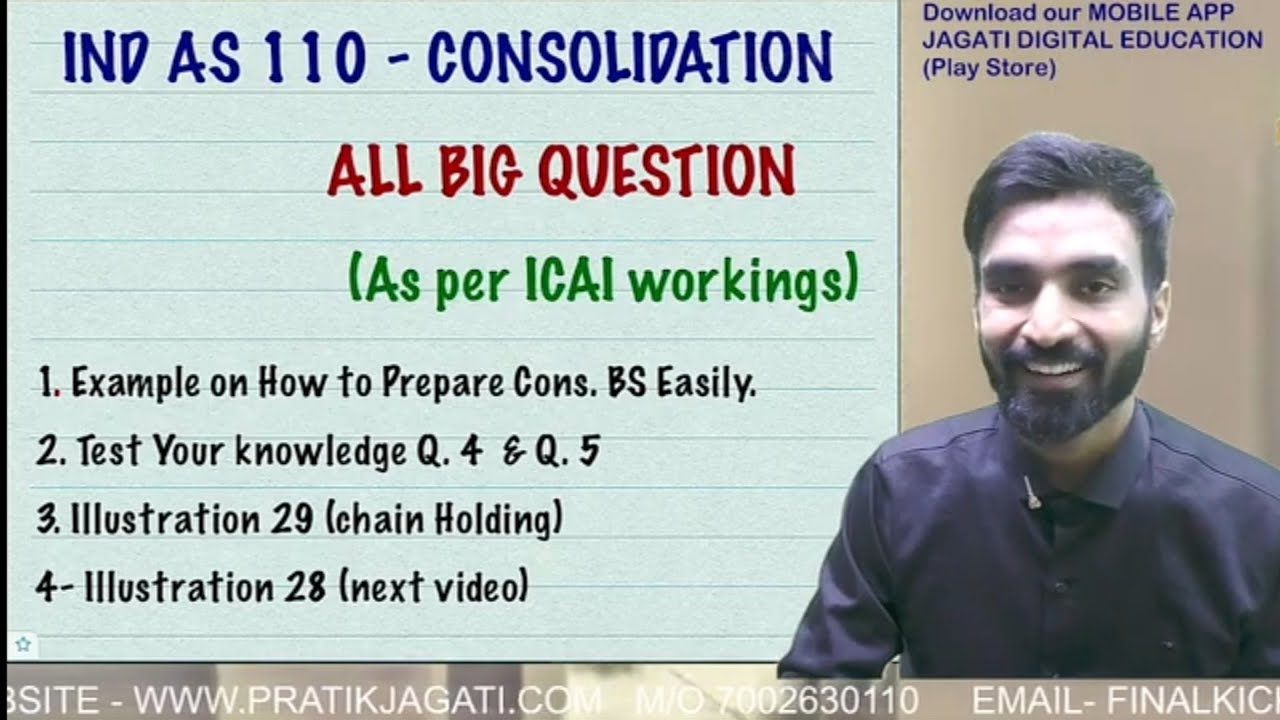 IND AS 110 - CONSOLIDATION

ALL BIG QUESTION

(As per ICAI workings)

1. Example on How to Prepare Cons. BS Easily.

2. Test Your knowledge Q. 4 & Q. 5

3. Illustration 29 (chain Holding)

4- Illustration 28 (next video)

Download our MOBILE APP JAGATI DIGITAL EDUCATION (Play Store)

BSITE - WWW.PRATIKJAGATI.COM M/O 7002630110 EMAIL- FINALKICK